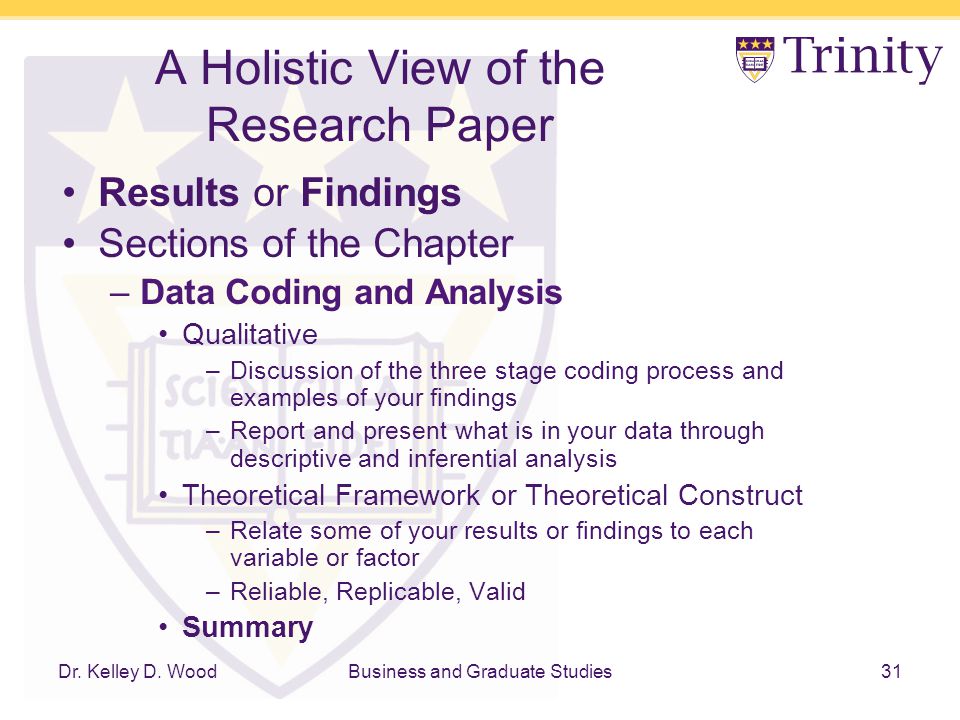 A Holistic View of the Research Paper

Trinity

• Results or Findings
• Sections of the Chapter
– Data Coding and Analysis
• Qualitative
– Discussion of the three stage coding process and examples of your findings
– Report and present what is in your data through descriptive and inferential analysis
• Theoretical Framework or Theoretical Construct
– Relate some of your results or findings to each variable or factor
– Reliable, Replicable, Valid
• Summary

Dr. Kelley D. Wood Business and Graduate Studies 31